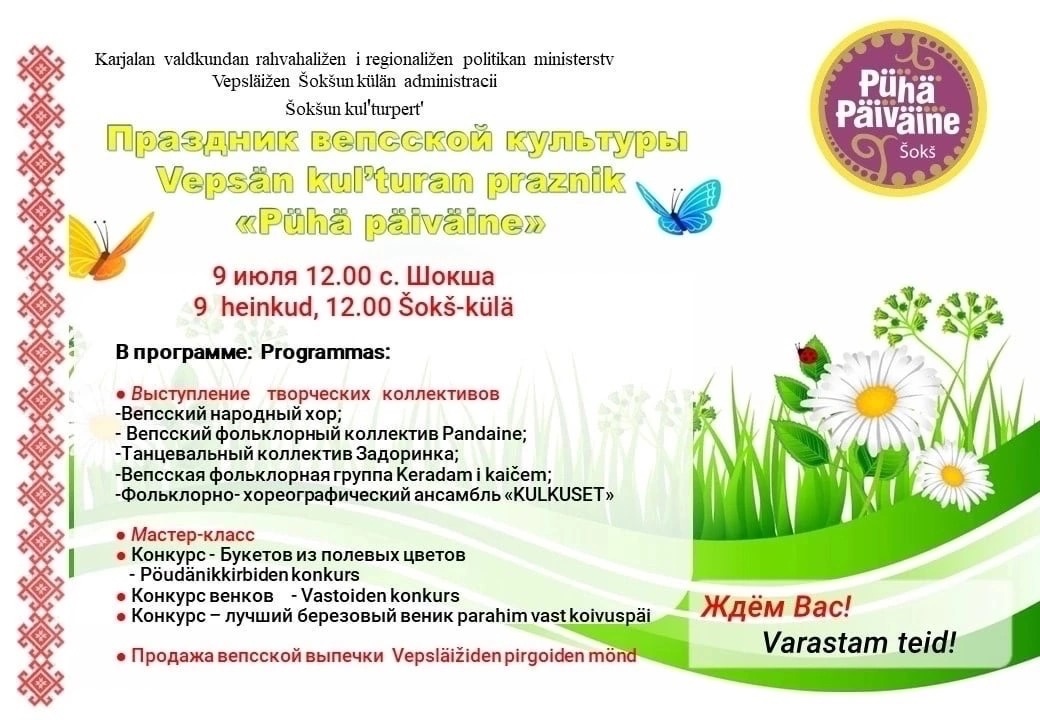 Karjalan valdkundan rahvahaližen i regionaližen politikan ministerstv
Vepsläižen Šokšun külän administracii
Šokšun kul'turpert'

Pühä Päiväine
Šokš

Праздник вепсской культуры
Vepsän kul'turan praznik
«Pühä päiväine»

9 июля 12.00 с. Шокша
9 heinkud, 12.00 Šokš-külä

В программе: Programmas:

● Выступление творческих коллективов
-Вепсский народный хор;
- Вепсский фольклорный коллектив Pandaine;
-Танцевальный коллектив Задоринка;
-Вепсская фольклорная группа Keradam i kaičem;
-Фольклорно- хореографический ансамбль «KULKUSET»

● Мастер-класс
● Конкурс - Букетов из полевых цветов
- Pöudänikkirbiden konkurs
● Конкурс венков - Vastoiden konkurs
● Конкурс – лучший березовый веник parahim vast koivuspäi

● Продажа вепсской выпечки Vepsläižiden pirgoiden mönd

Ждём Вас!
Varastam teid!